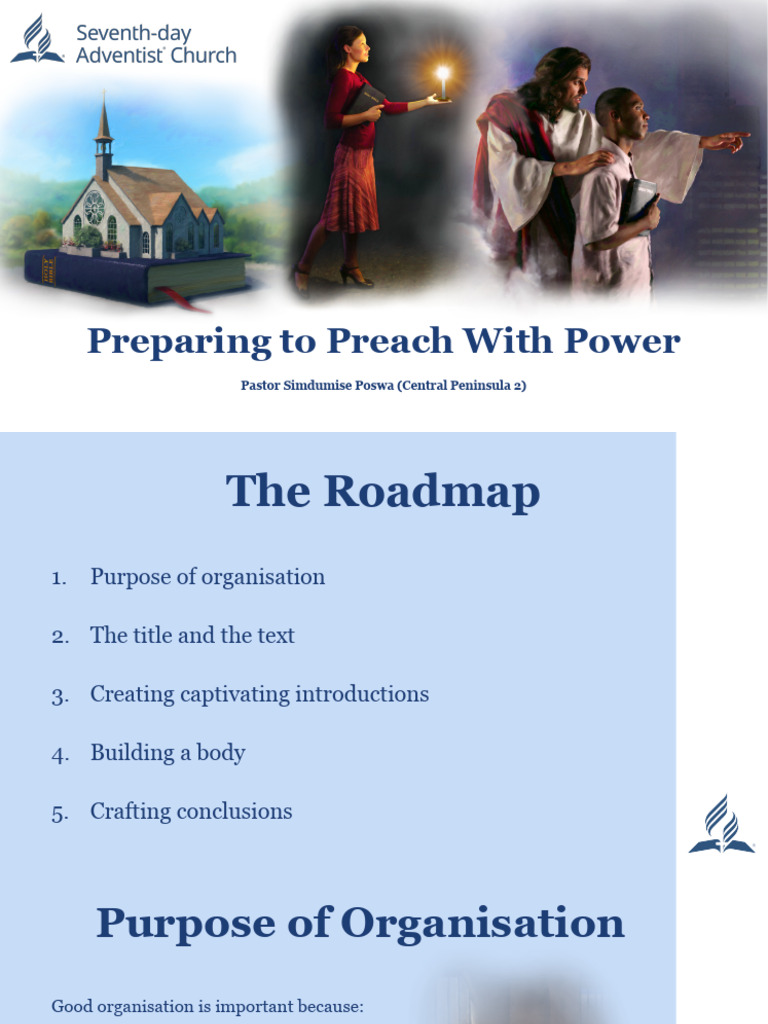 Seventh-day Adventist® Church

Preparing to Preach With Power

Pastor Simdumise Poswa (Central Peninsula 2)

The Roadmap

1. Purpose of organisation
2. The title and the text
3. Creating captivating introductions
4. Building a body
5. Crafting conclusions

Purpose of Organisation

Good organisation is important because: